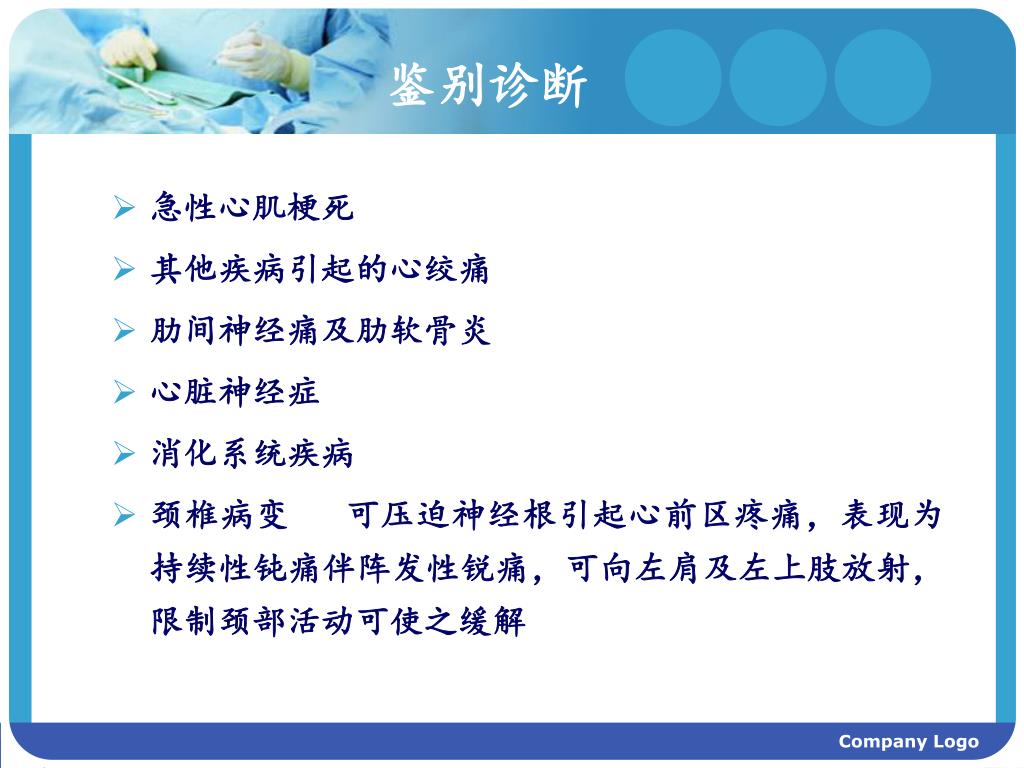 鉴别诊断

➢ 急性心肌梗死

➢ 其他疾病引起的心绞痛

➢ 肋间神经痛及肋软骨炎

➢ 心脏神经症

➢ 消化系统疾病

➢ 颈椎病变　　可压迫神经根引起心前区疼痛，表现为持续性钝痛伴阵发性锐痛，可向左肩及左上肢放射，限制颈部活动可使之缓解

Company Logo